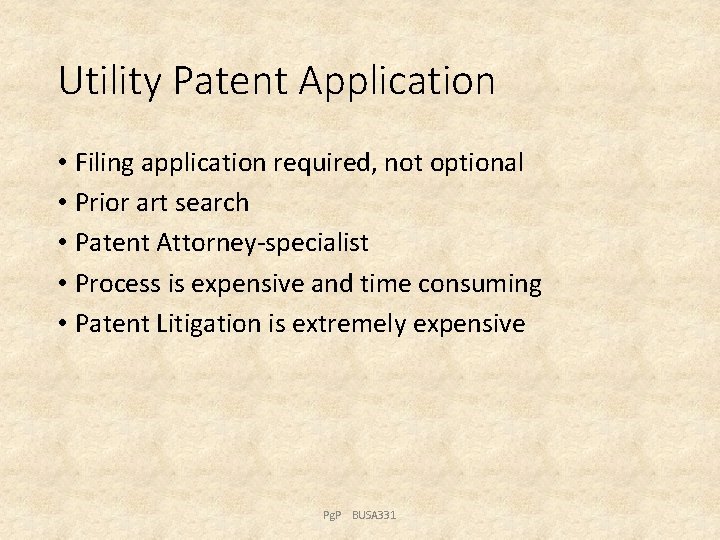 Utility Patent Application

• Filing application required, not optional
• Prior art search
• Patent Attorney-specialist
• Process is expensive and time consuming
• Patent Litigation is extremely expensive

PgP BUSA331